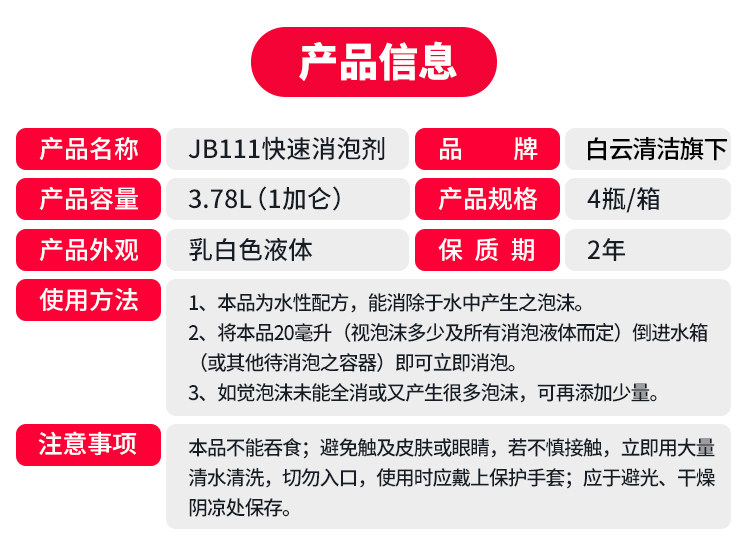 产品信息

| 产品名称 | JB111快速消泡剂 | 品　牌 | 白云清洁旗下 |
|---|---|---|---|
| 产品容量 | 3.78L（1加仑） | 产品规格 | 4瓶/箱 |
| 产品外观 | 乳白色液体 | 保 质 期 | 2年 |

使用方法

1、本品为水性配方，能消除于水中产生之泡沫。
2、将本品20毫升（视泡沫多少及所有消泡液体而定）倒进水箱（或其他待消泡之容器）即可立即消泡。
3、如觉泡沫未能全消或又产生很多泡沫，可再添加少量。

注意事项

本品不能吞食；避免触及皮肤或眼睛，若不慎接触，立即用大量清水清洗，切勿入口，使用时应戴上保护手套；应于避光、干燥阴凉处保存。